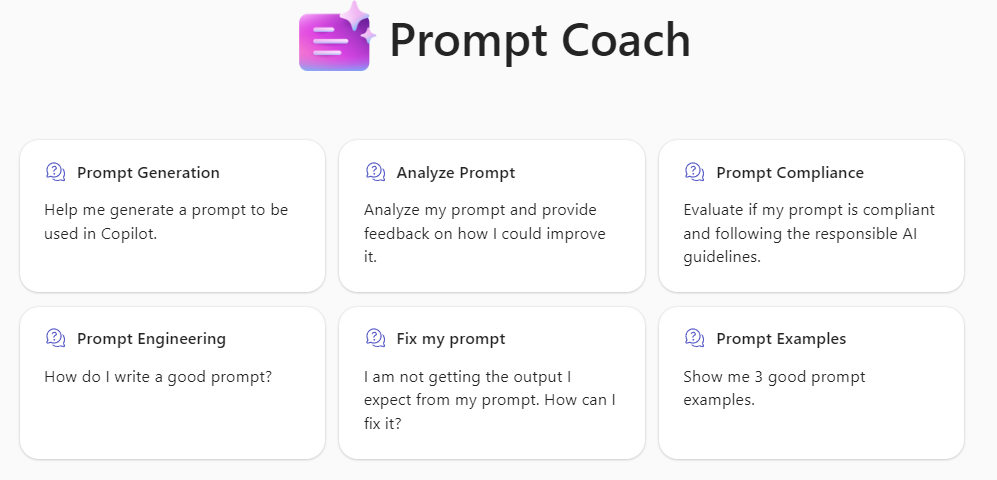 Prompt Coach

Prompt Generation

Help me generate a prompt to be used in Copilot.

Analyze Prompt

Analyze my prompt and provide feedback on how I could improve it.

Prompt Compliance

Evaluate if my prompt is compliant and following the responsible AI guidelines.

Prompt Engineering

How do I write a good prompt?

Fix my prompt

I am not getting the output I expect from my prompt. How can I fix it?

Prompt Examples

Show me 3 good prompt examples.